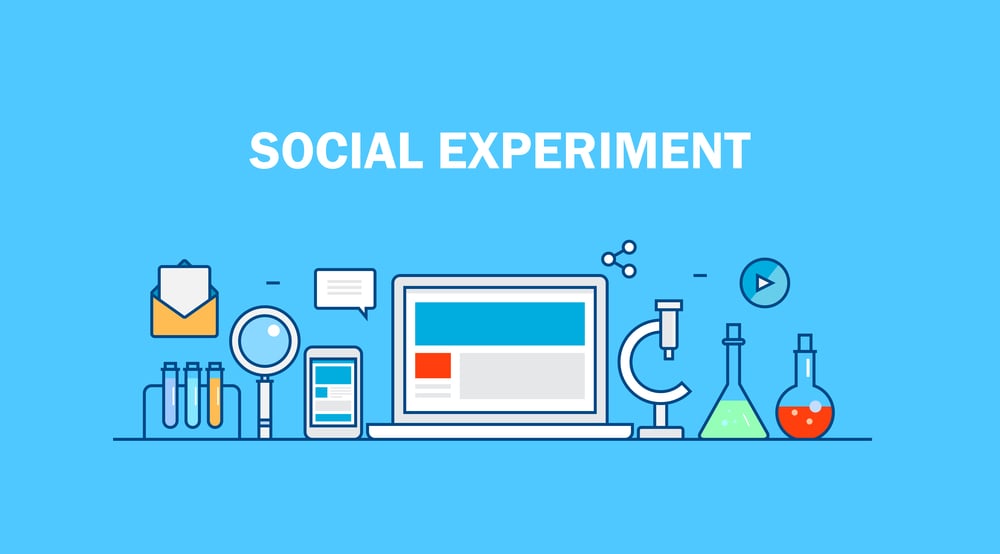 SOCIAL EXPERIMENT